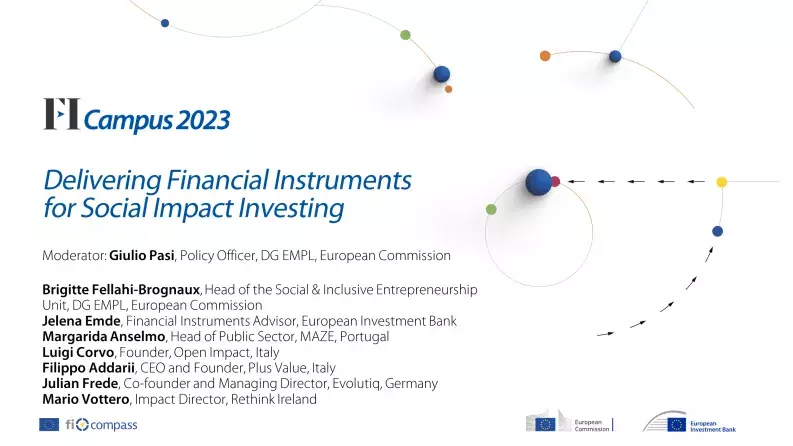 FI Campus 2023

Delivering Financial Instruments for Social Impact Investing

Moderator: Giulio Pasi, Policy Officer, DG EMPL, European Commission

Brigitte Fellahi-Brognaux, Head of the Social & Inclusive Entrepreneurship Unit, DG EMPL, European Commission
Jelena Emde, Financial Instruments Advisor, European Investment Bank
Margarida Anselmo, Head of Public Sector, MAZE, Portugal
Luigi Corvo, Founder, Open Impact, Italy
Filippo Addarii, CEO and Founder, Plus Value, Italy
Julian Frede, Co-founder and Managing Director, Evolutiq, Germany
Mario Vottero, Impact Director, Rethink Ireland

fi compass

European Commission

European Investment Bank